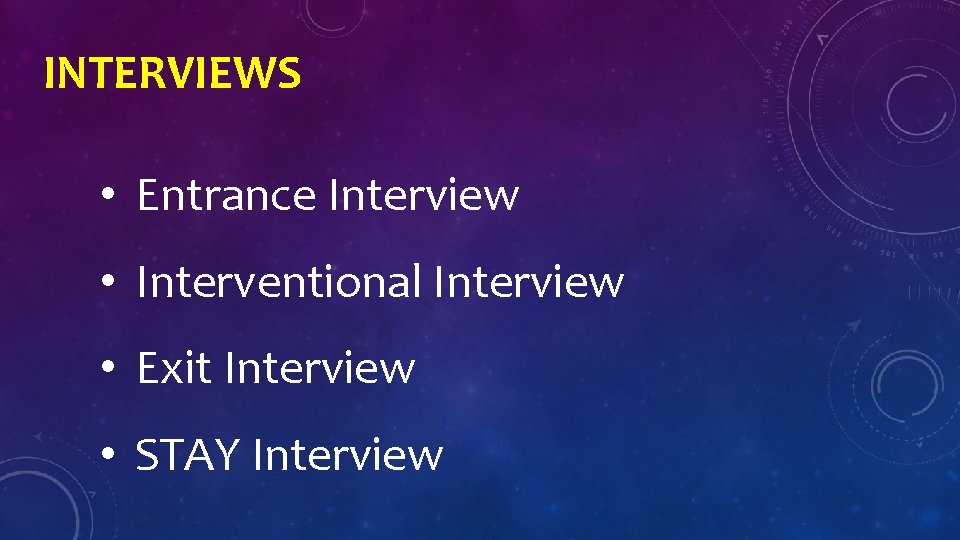 INTERVIEWS

• Entrance Interview

• Interventional Interview

• Exit Interview

• STAY Interview